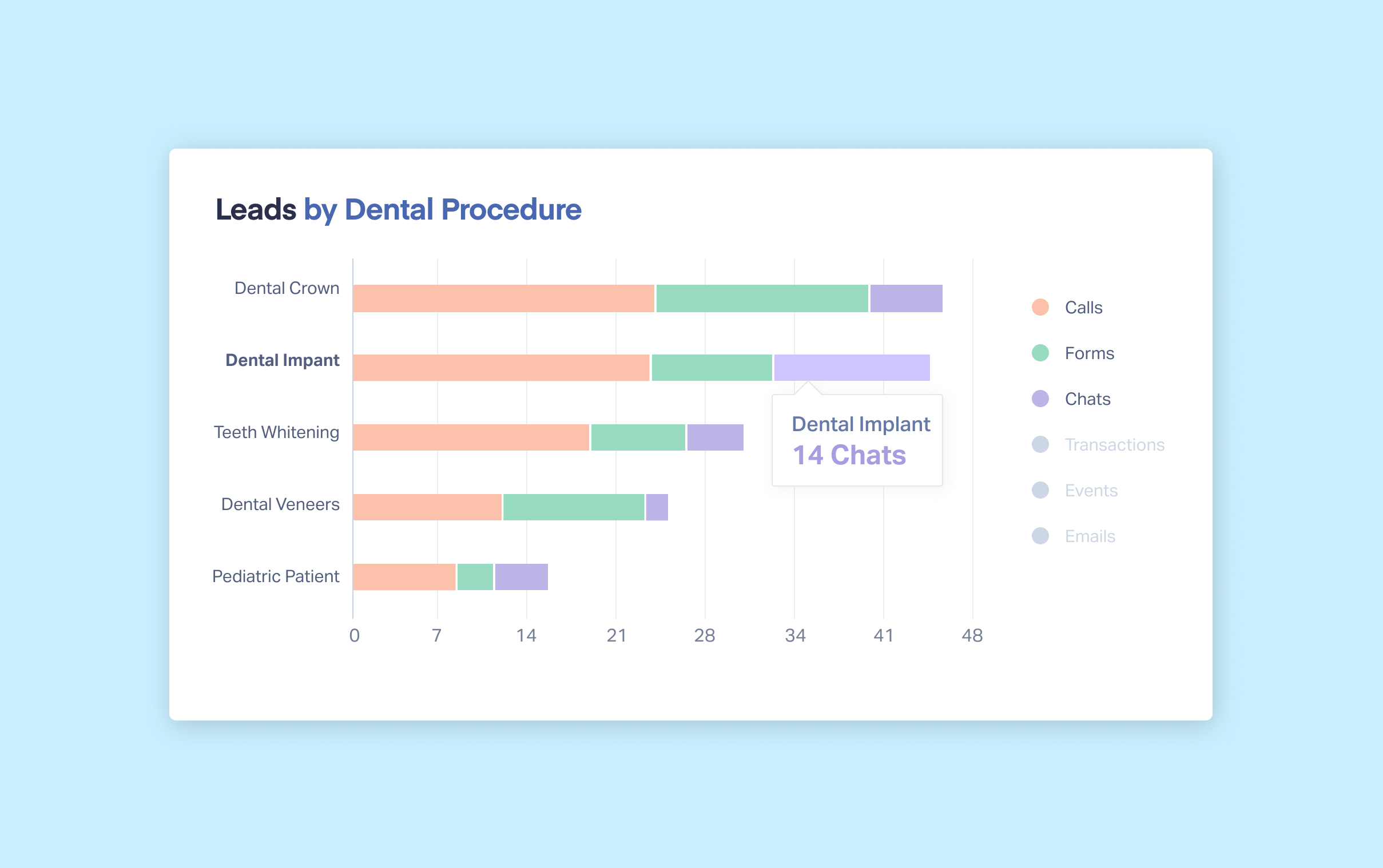 Leads by Dental Procedure

Dental Crown

Dental Impant

Teeth Whitening

Dental Veneers

Pediatric Patient

0 7 14 21 28 34 41 48

Dental Implant
14 Chats

Calls

Forms

Chats

Transactions

Events

Emails